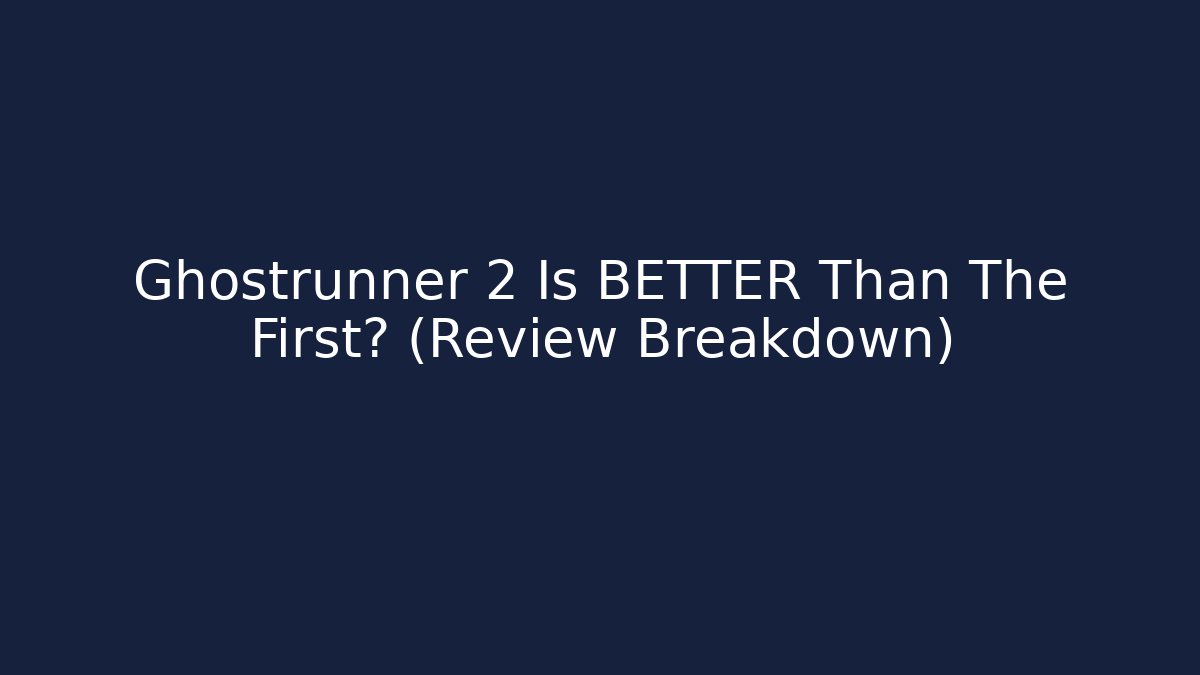 Ghostrunner 2 Is BETTER Than The First? (Review Breakdown)